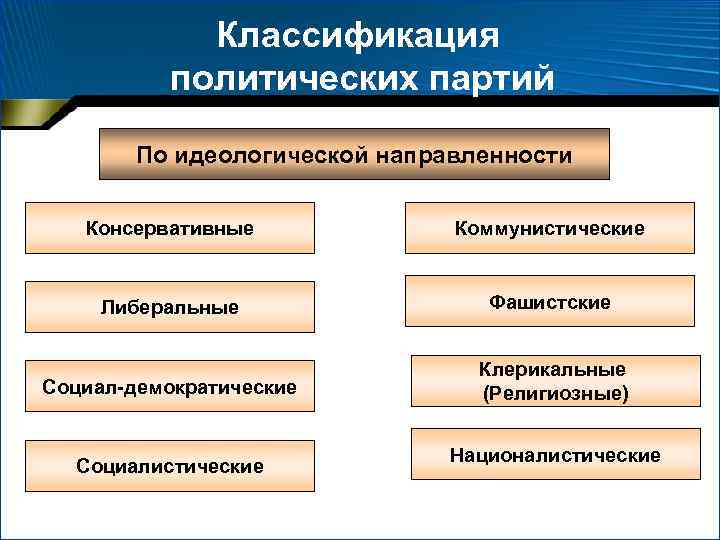 Классификация политических партий

По идеологической направленности

Консервативные

Либеральные

Социал-демократические

Социалистические

Коммунистические

Фашистские

Клерикальные (Религиозные)

Националистические